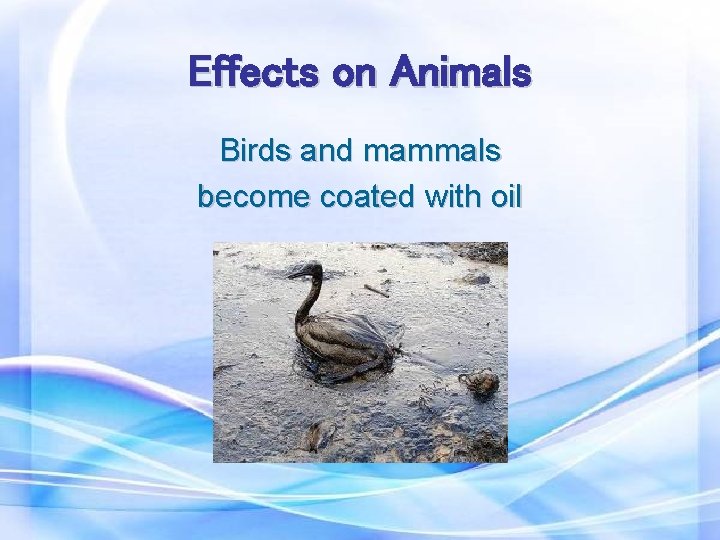 Effects on Animals

Birds and mammals become coated with oil